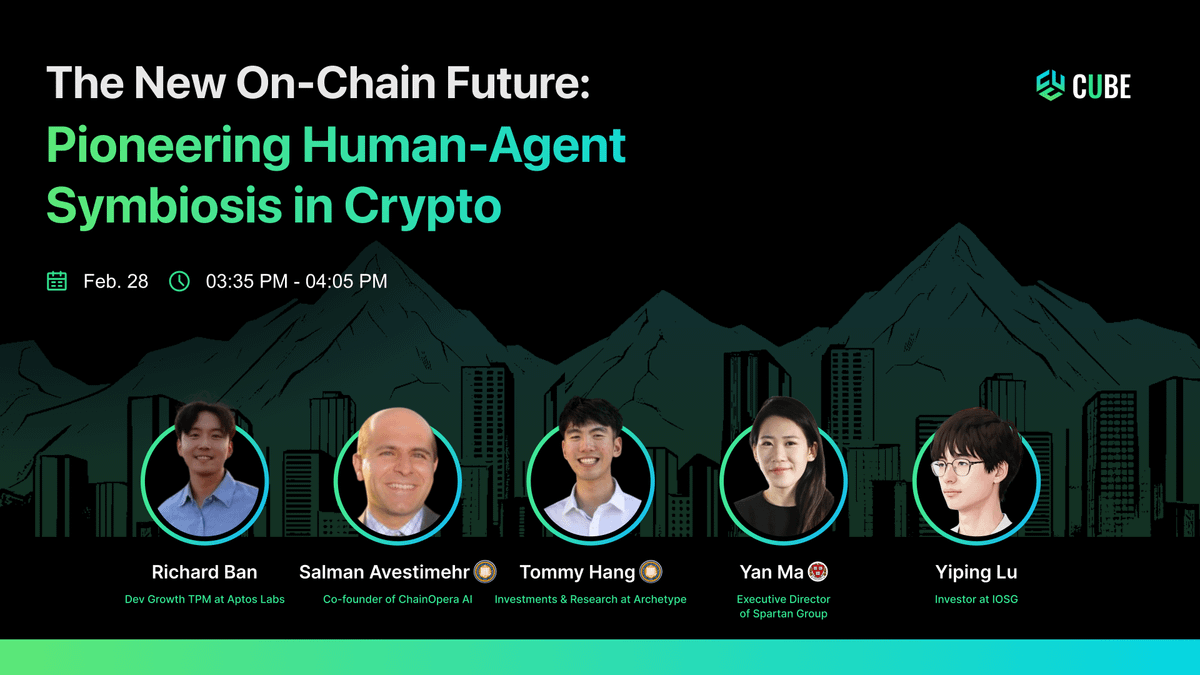 The New On-Chain Future:
Pioneering Human-Agent Symbiosis in Crypto

CUBE

Feb. 28 03:35 PM - 04:05 PM

Richard Ban
Dev Growth TPM at Aptos Labs

Salman Avestimehr
Co-founder of ChainOpera AI

Tommy Hang
Investments & Research at Archetype

Yan Ma
Executive Director of Spartan Group

Yiping Lu
Investor at IOSG